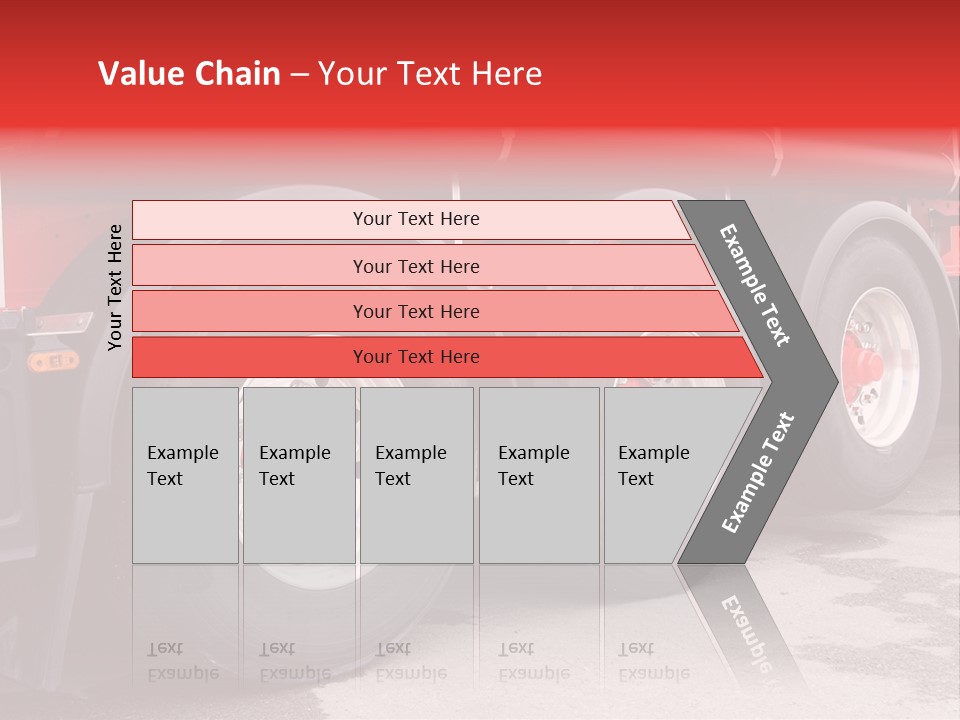 Value Chain – Your Text Here

Your Text Here

Your Text Here

Your Text Here

Your Text Here

Your Text Here

Example Text

Example Text

Example Text

Example Text

Example Text

Example Text

Example Text